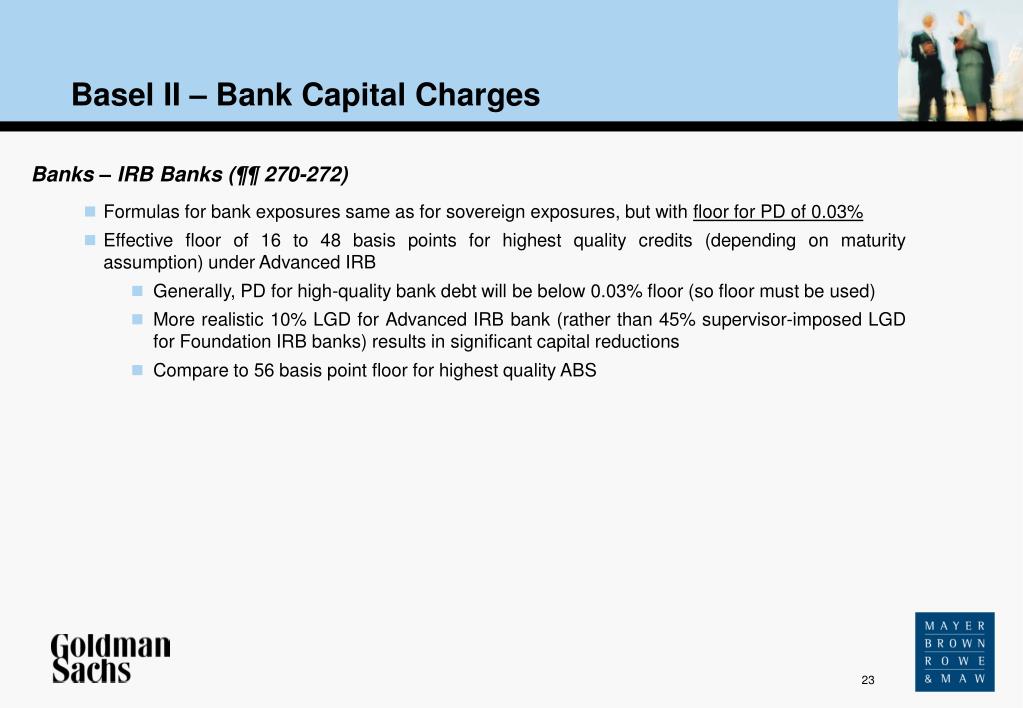 Basel II – Bank Capital Charges

Banks – IRB Banks (¶¶ 270-272)

Formulas for bank exposures same as for sovereign exposures, but with floor for PD of 0.03%

Effective floor of 16 to 48 basis points for highest quality credits (depending on maturity assumption) under Advanced IRB

Generally, PD for high-quality bank debt will be below 0.03% floor (so floor must be used)

More realistic 10% LGD for Advanced IRB bank (rather than 45% supervisor-imposed LGD for Foundation IRB banks) results in significant capital reductions

Compare to 56 basis point floor for highest quality ABS

Goldman Sachs

23

MAYER BROWN ROWE & MAW